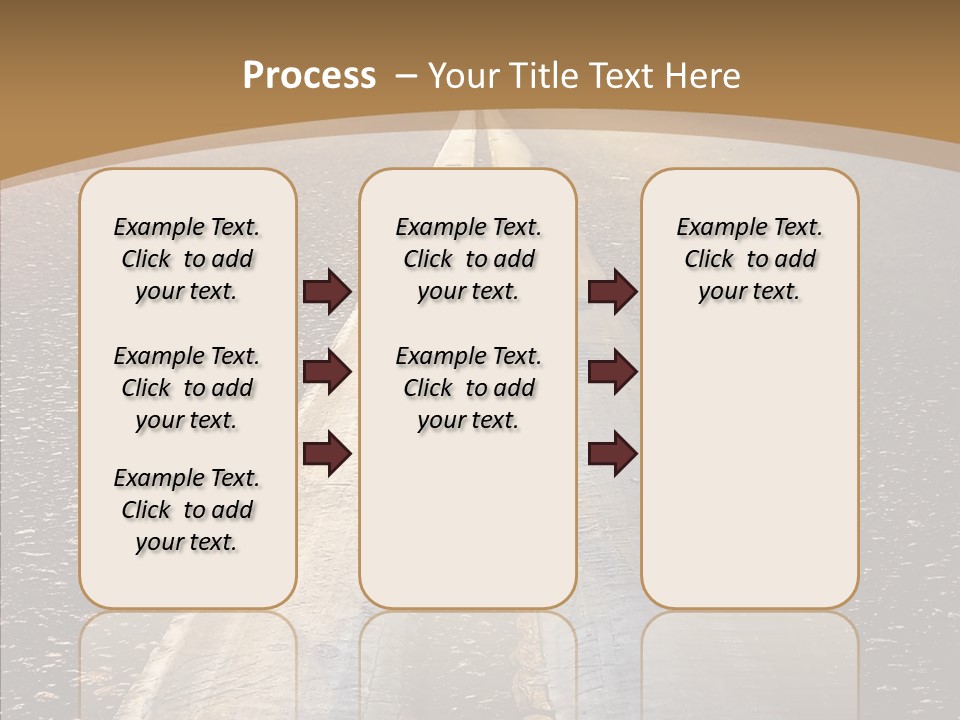 Process – Your Title Text Here

Example Text. Click to add your text.

Example Text. Click to add your text.

Example Text. Click to add your text.

Example Text. Click to add your text.

Example Text. Click to add your text.

Example Text. Click to add your text.